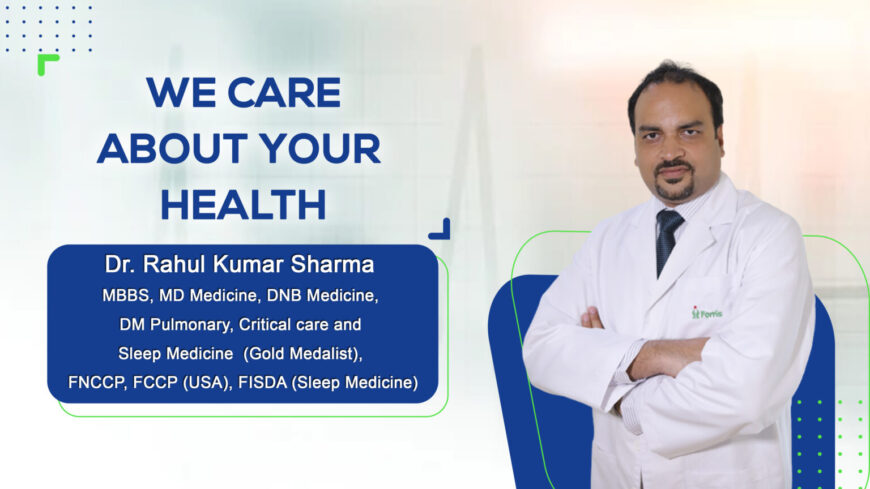 WE CARE ABOUT YOUR HEALTH

Dr. Rahul Kumar Sharma
MBBS, MD Medicine, DNB Medicine, DM Pulmonary, Critical care and Sleep Medicine (Gold Medalist), FNCCP, FCCP (USA), FISDA (Sleep Medicine)

Fortis